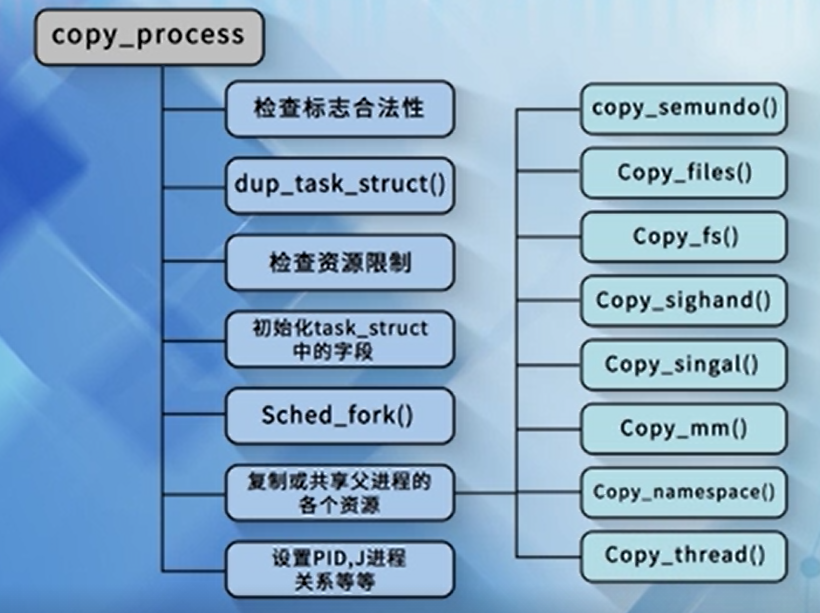 copy_process

检查标志合法性

dup_task_struct()

检查资源限制

初始化task_struct中的字段

Sched_fork()

复制或共享父进程的各个资源

设置PID,J进程关系等等

copy_semundo()

Copy_files()

Copy_fs()

Copy_sighand()

Copy_singal()

Copy_mm()

Copy_namespace()

Copy_thread()